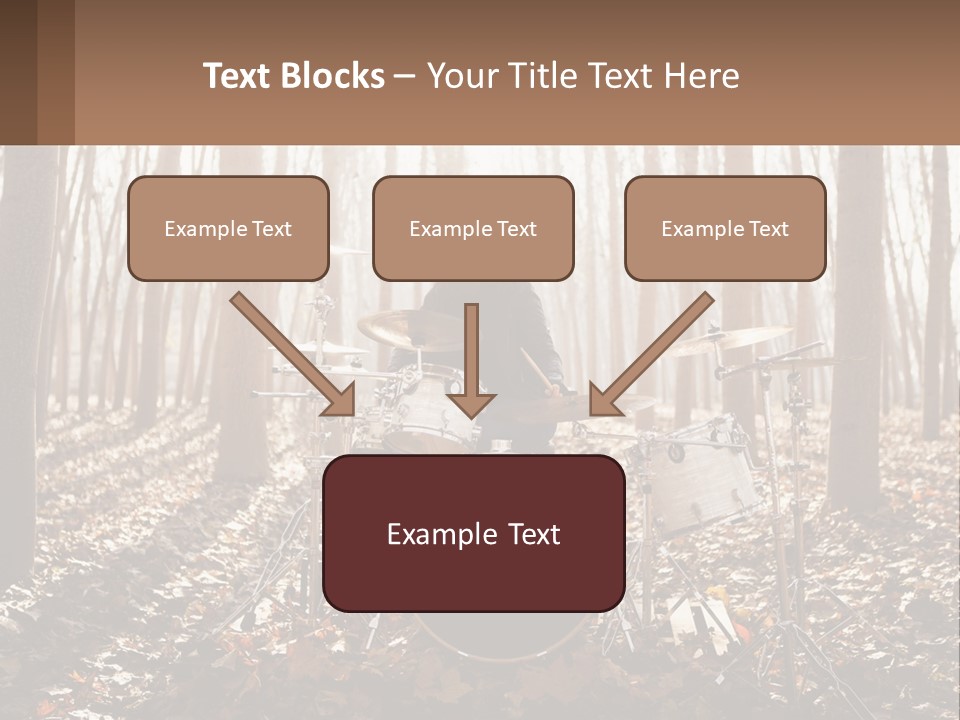 Text Blocks – Your Title Text Here

Example Text

Example Text

Example Text

Example Text